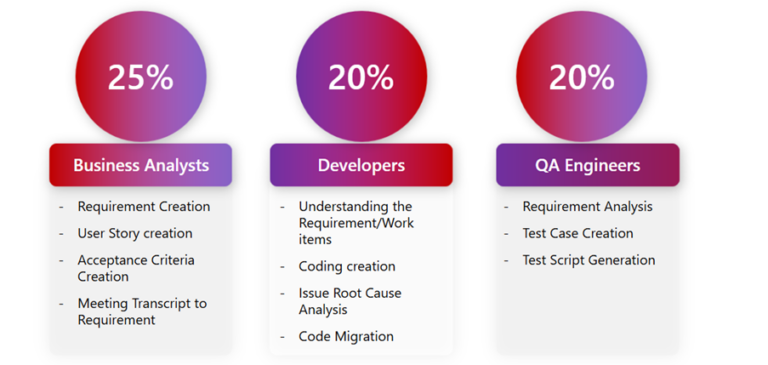 25%

Business Analysts

- Requirement Creation
- User Story creation
- Acceptance Criteria Creation
- Meeting Transcript to Requirement

20%

Developers

- Understanding the Requirement/Work items
- Coding creation
- Issue Root Cause Analysis
- Code Migration

20%

QA Engineers

- Requirement Analysis
- Test Case Creation
- Test Script Generation